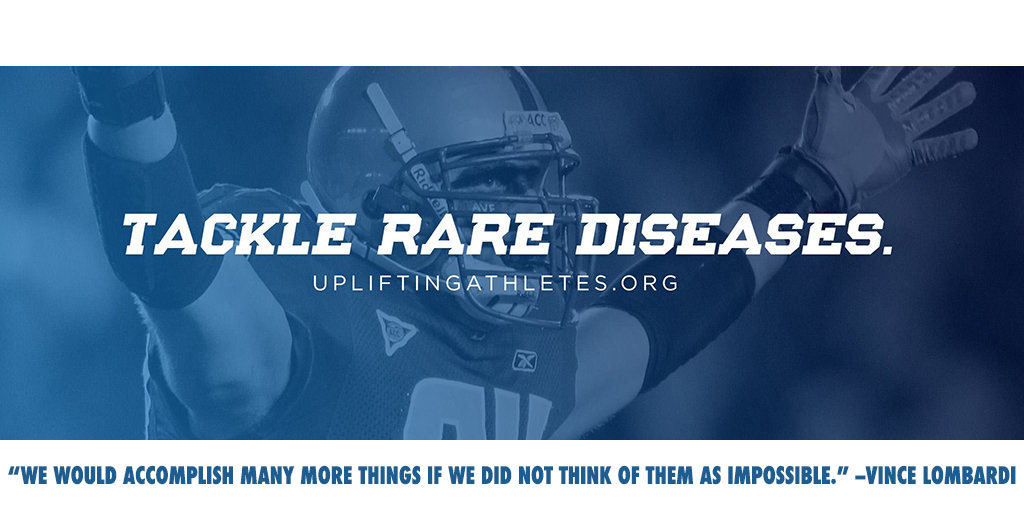 TACKLE RARE DISEASES.
UPLIFTINGATHLETES.ORG

"WE WOULD ACCOMPLISH MANY MORE THINGS IF WE DID NOT THINK OF THEM AS IMPOSSIBLE." –VINCE LOMBARDI